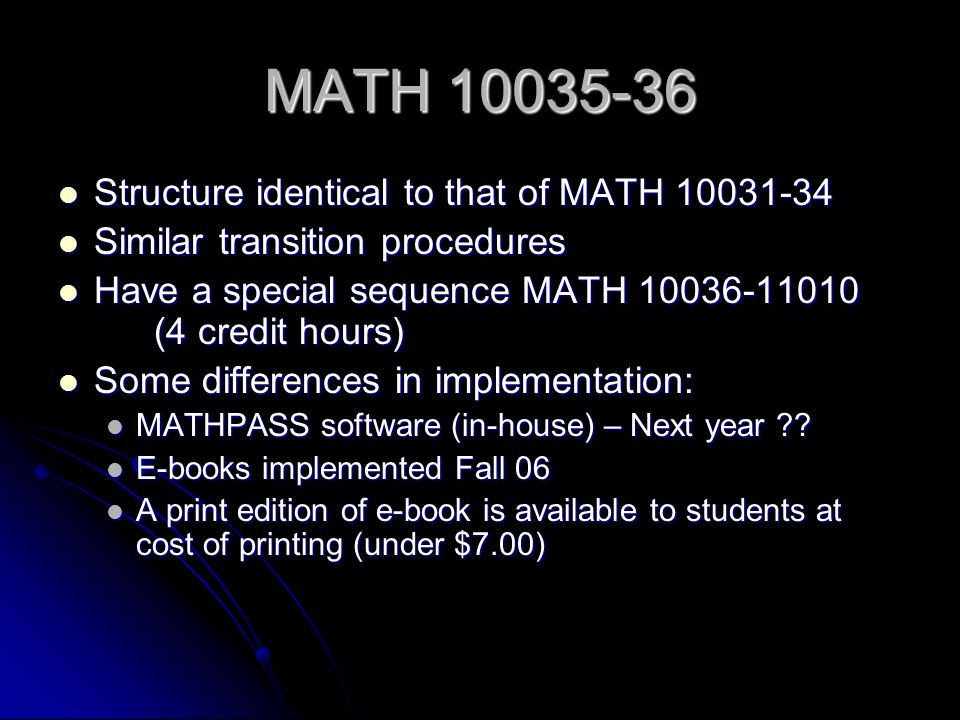 MATH 10035-36

- Structure identical to that of MATH 10031-34
- Similar transition procedures
- Have a special sequence MATH 10036-11010 (4 credit hours)
- Some differences in implementation:
  - MATHPASS software (in-house) – Next year ??
  - E-books implemented Fall 06
  - A print edition of e-book is available to students at cost of printing (under \$7.00)